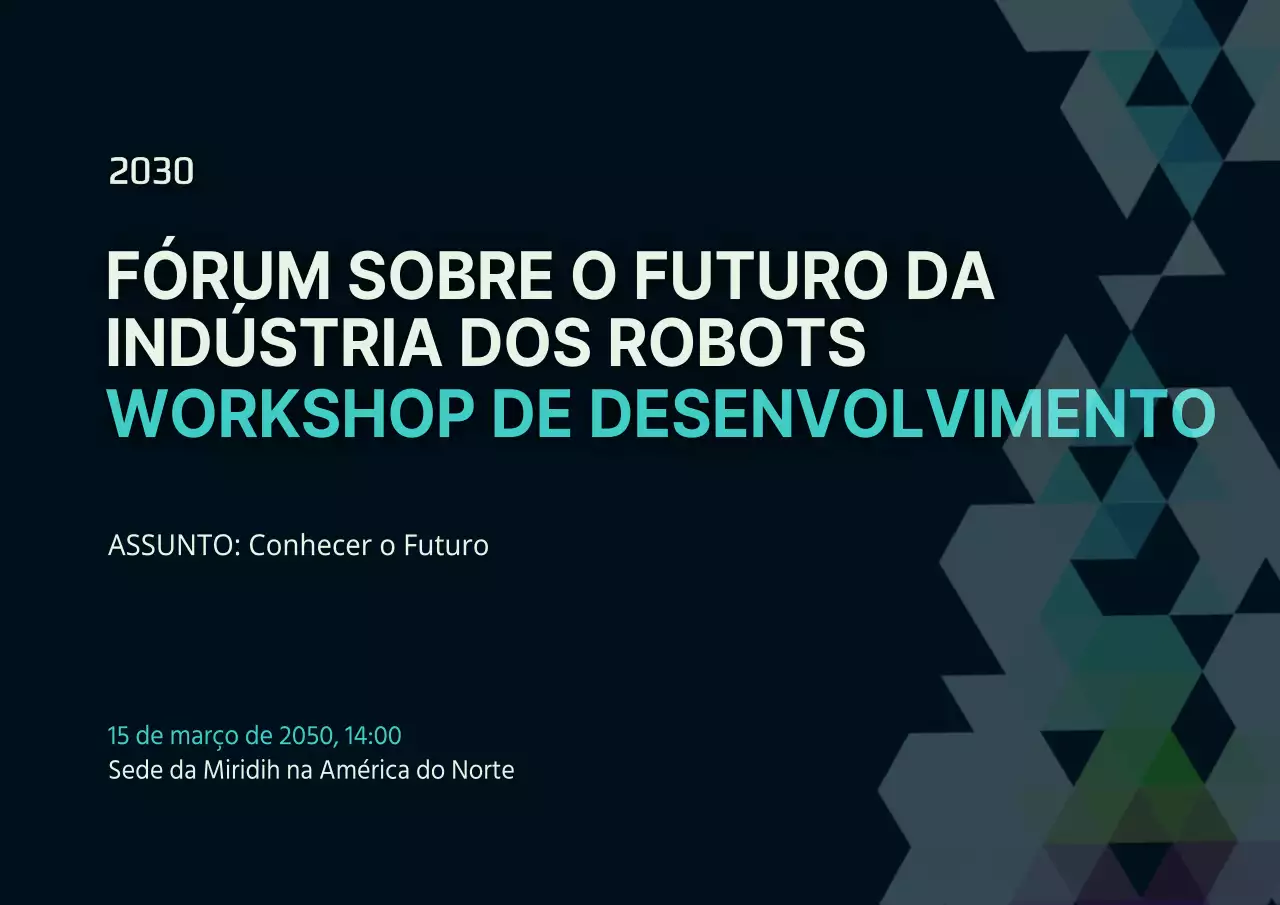 2030

FÓRUM SOBRE O FUTURO DA INDÚSTRIA DOS ROBOTS
WORKSHOP DE DESENVOLVIMENTO

ASSUNTO: Conhecer o Futuro

15 de março de 2050, 14:00
Sede da Miridih na América do Norte